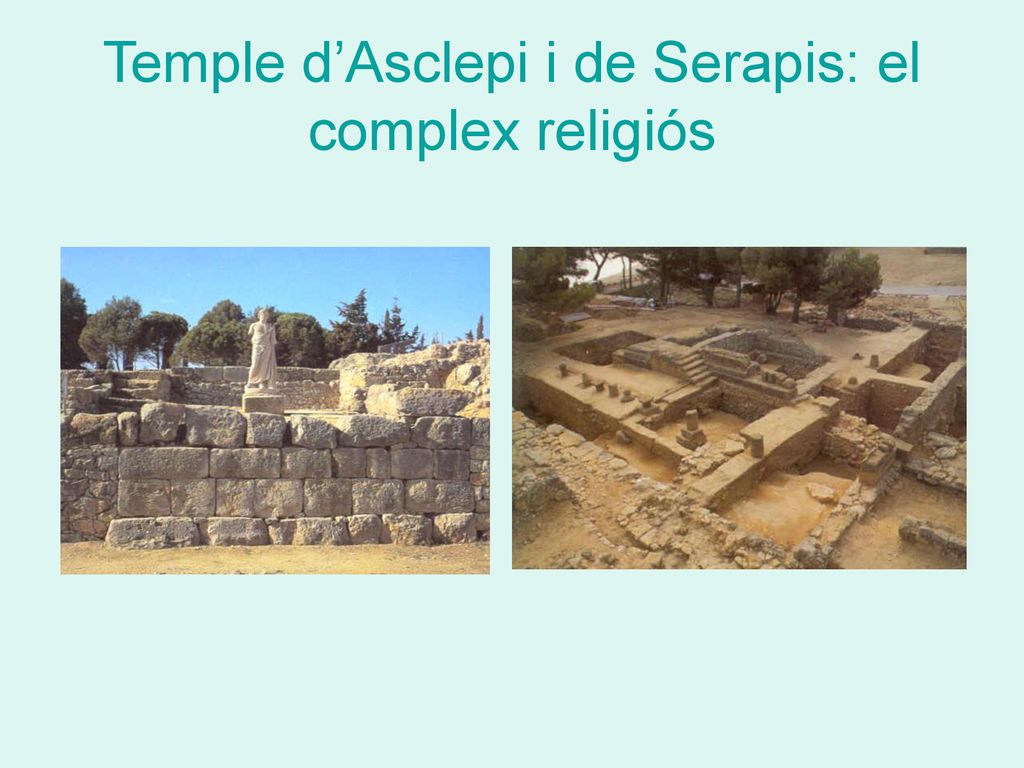 Temple d’Asclepi i de Serapis: el complex religiós